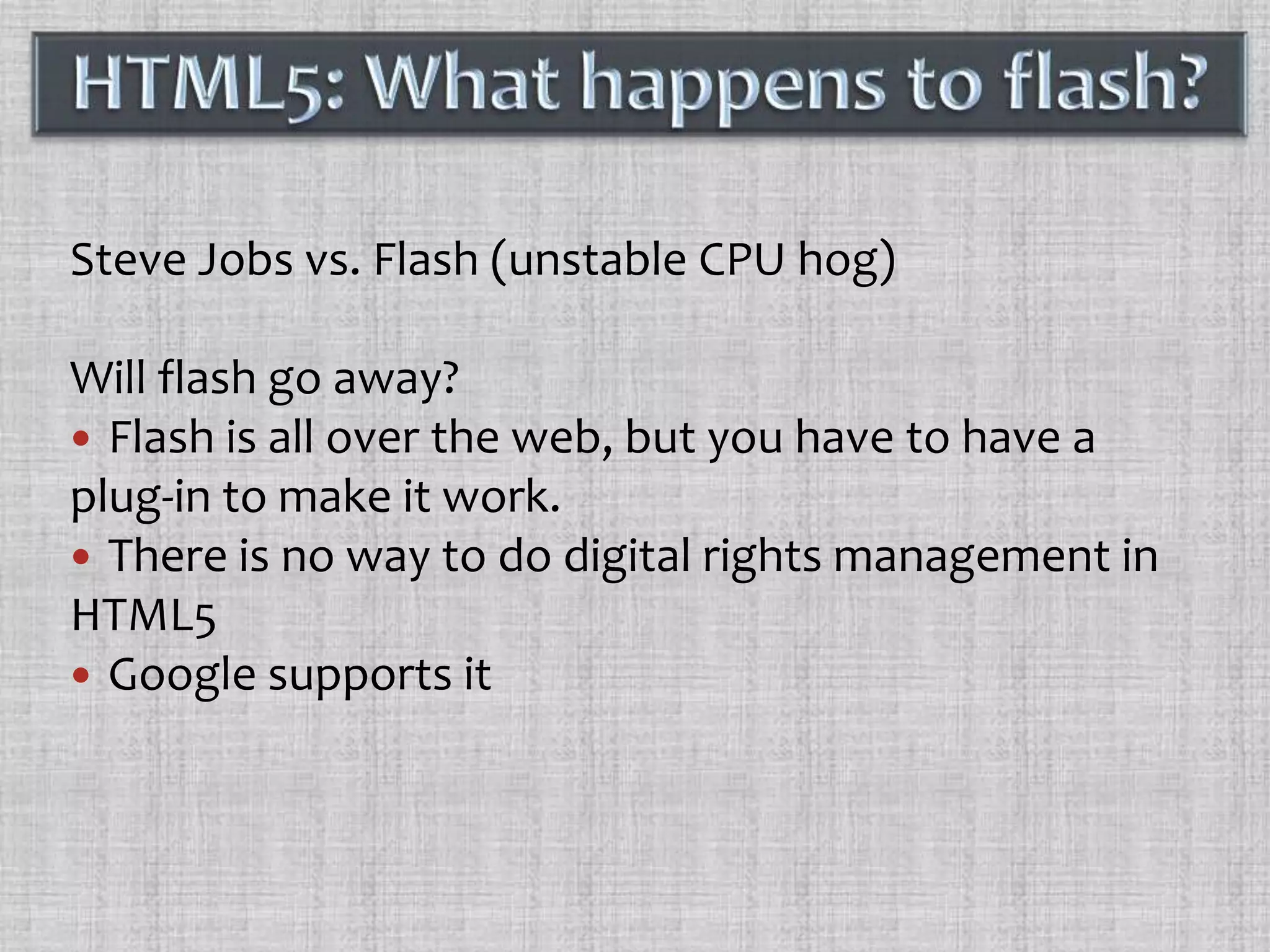 HTML5: What happens to flash?

Steve Jobs vs. Flash (unstable CPU hog)

Will flash go away?
• Flash is all over the web, but you have to have a plug-in to make it work.
• There is no way to do digital rights management in HTML5
• Google supports it